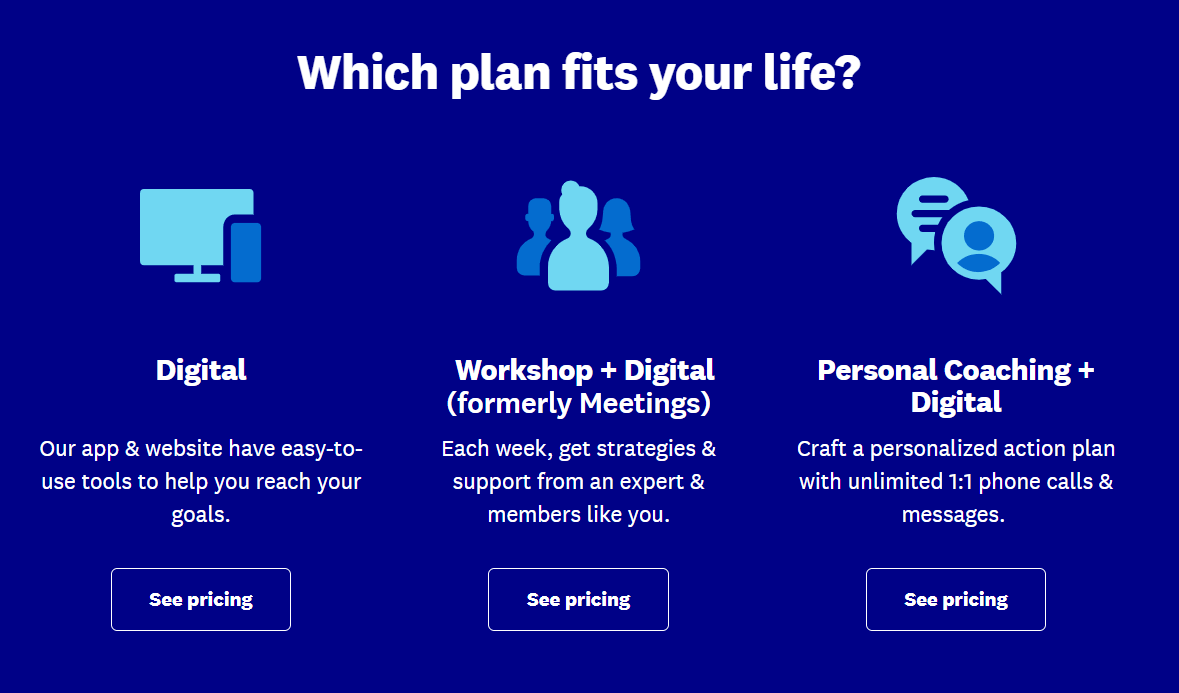 Which plan fits your life?

Digital

Our app & website have easy-to-use tools to help you reach your goals.

See pricing

Workshop + Digital (formerly Meetings)

Each week, get strategies & support from an expert & members like you.

See pricing

Personal Coaching + Digital

Craft a personalized action plan with unlimited 1:1 phone calls & messages.

See pricing